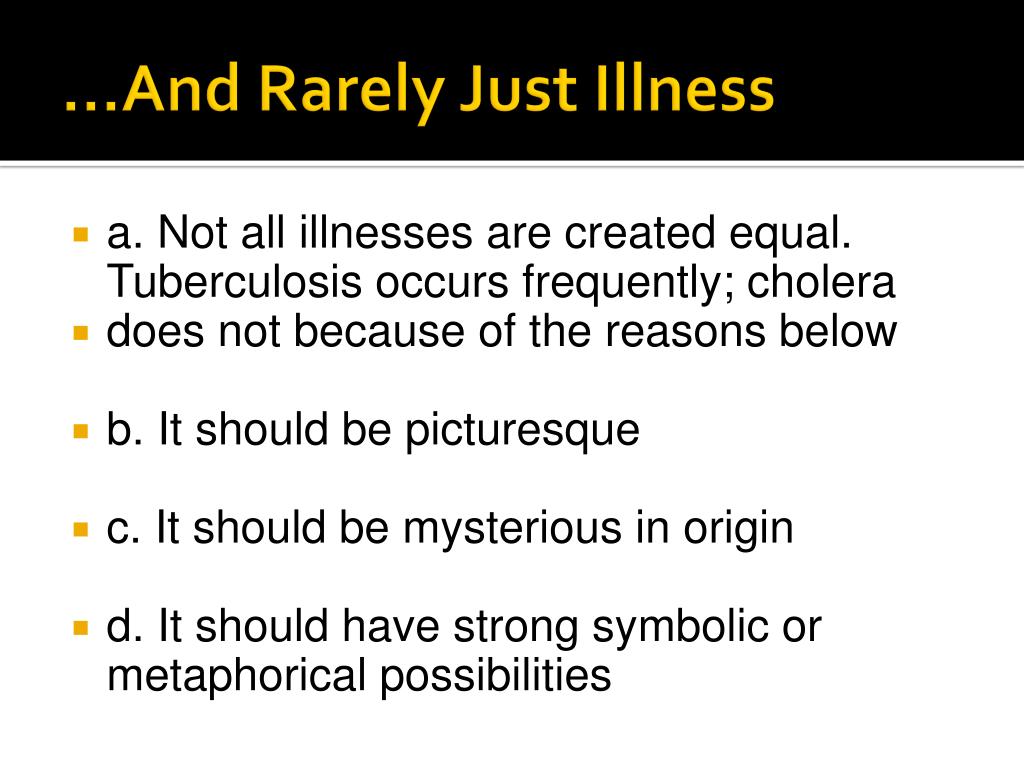 …And Rarely Just Illness

a. Not all illnesses are created equal. Tuberculosis occurs frequently; cholera

does not because of the reasons below

b. It should be picturesque

c. It should be mysterious in origin

d. It should have strong symbolic or metaphorical possibilities